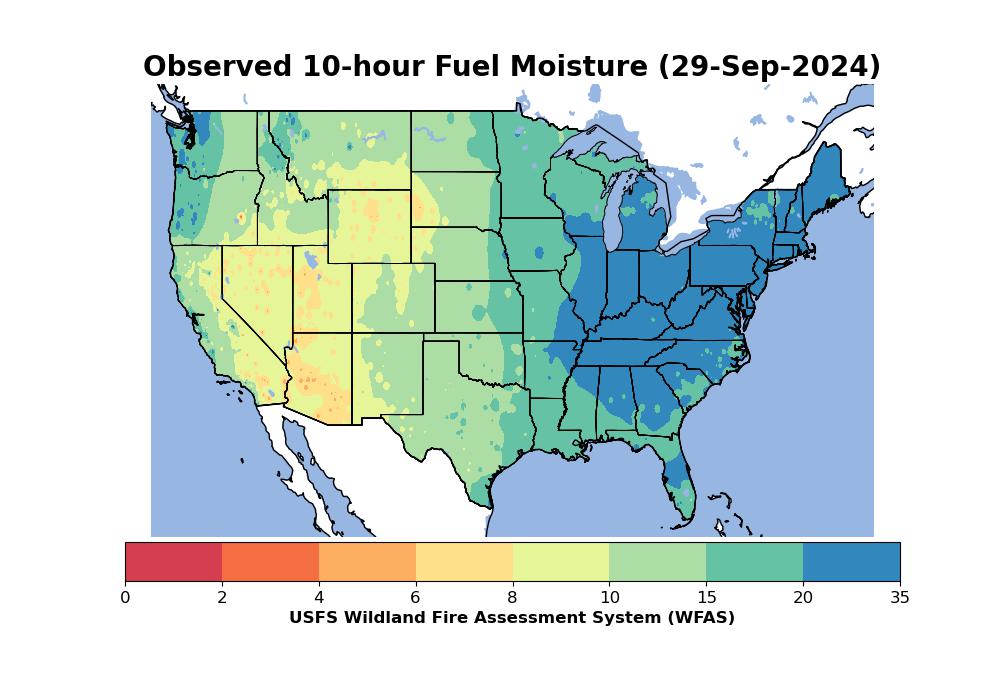 Observed 10-hour Fuel Moisture (29-Sep-2024)

0 2 4 6 8 10 15 20 35

USFS Wildland Fire Assessment System (WFAS)